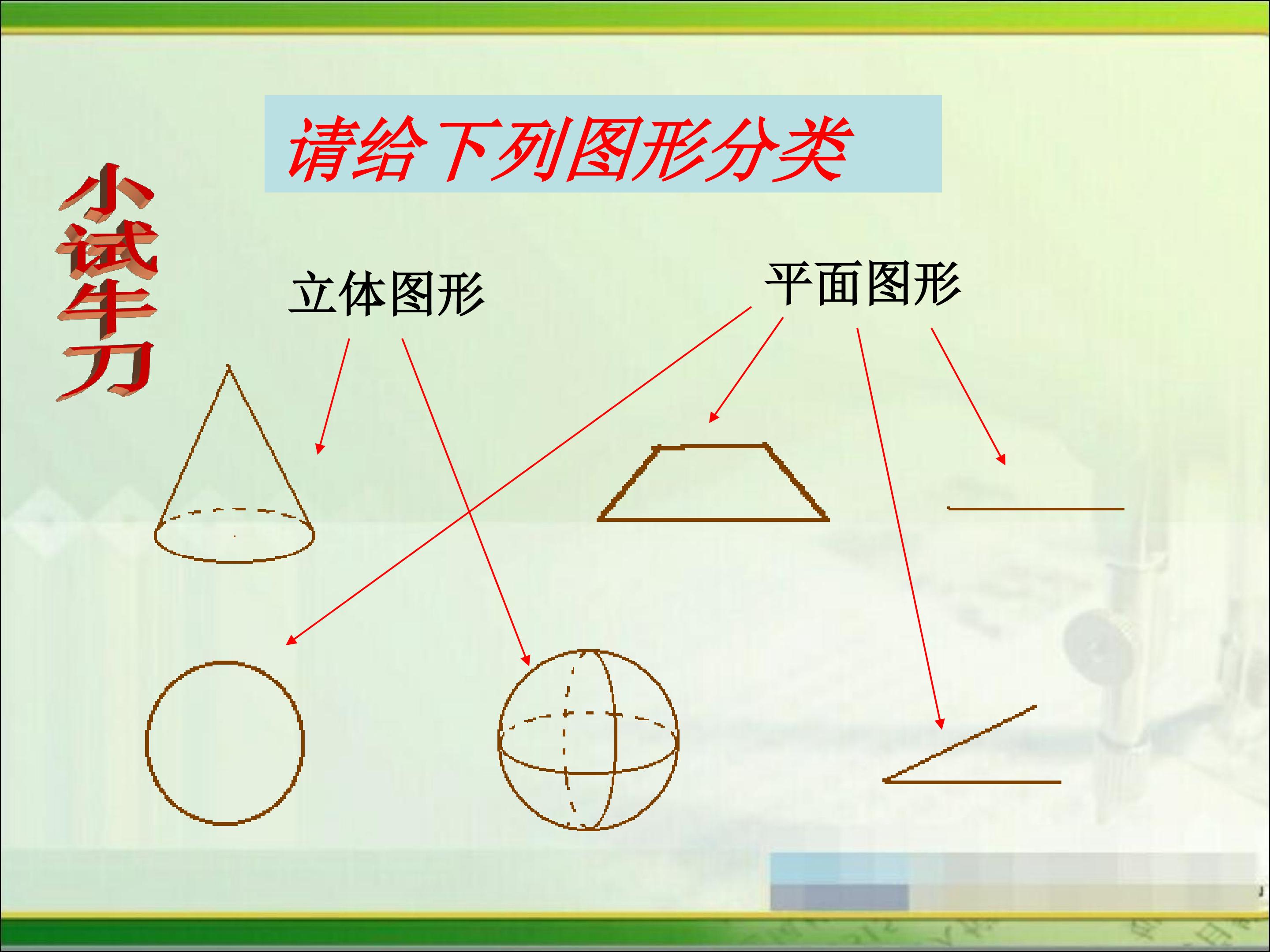 小试牛刀

请给下列图形分类

立体图形

平面图形